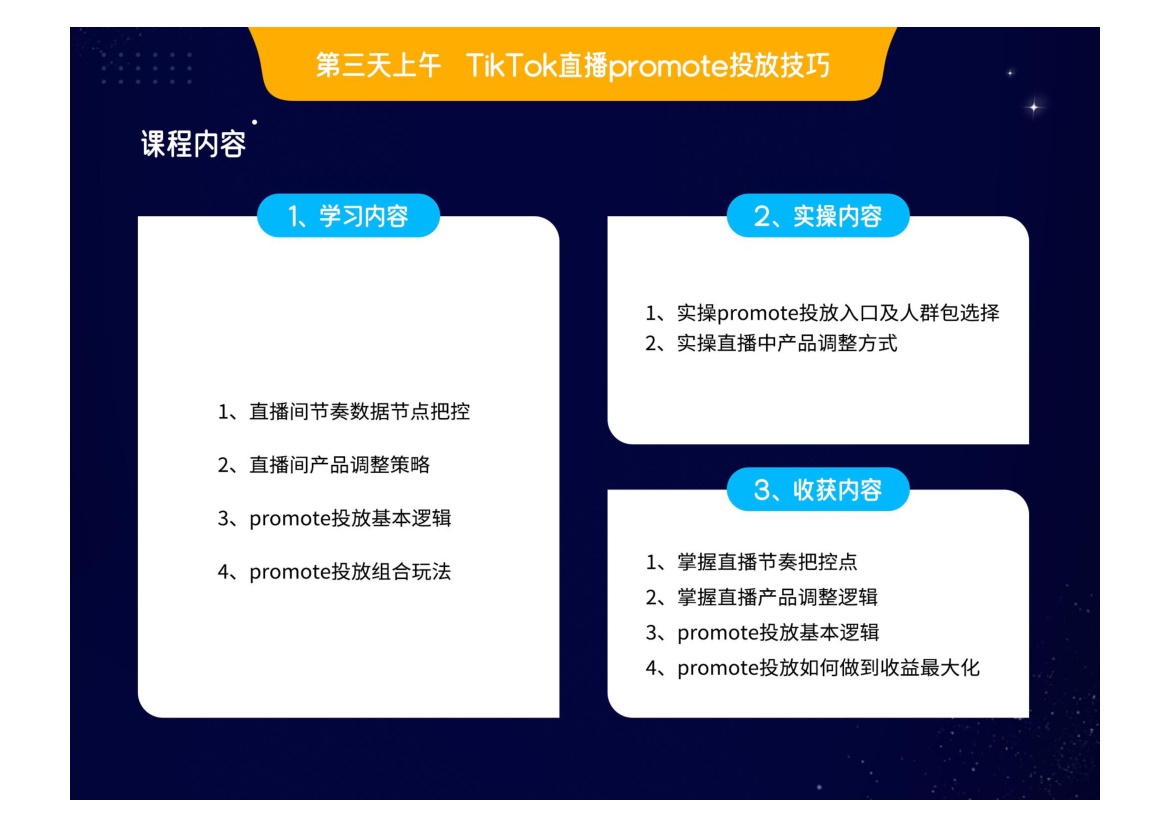 第三天上午　TikTok直播promote投放技巧

课程内容

1、学习内容

1、直播间节奏数据节点把控

2、直播间产品调整策略

3、promote投放基本逻辑

4、promote投放组合玩法

2、实操内容

1、实操promote投放入口及人群包选择
2、实操直播中产品调整方式

3、收获内容

1、掌握直播节奏把控点
2、掌握直播产品调整逻辑
3、promote投放基本逻辑
4、promote投放如何做到收益最大化